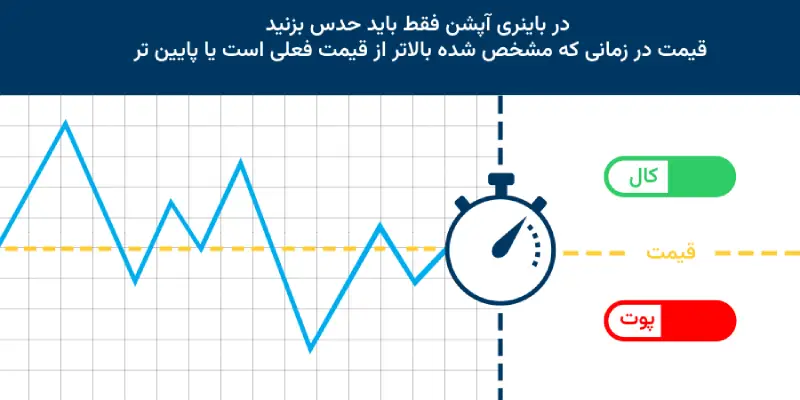 در باینری آپشن فقط باید حدس بزنید
قیمت در زمانی که مشخص شده بالاتر از قیمت فعلی است یا پایین تر

کال

قیمت

پوت